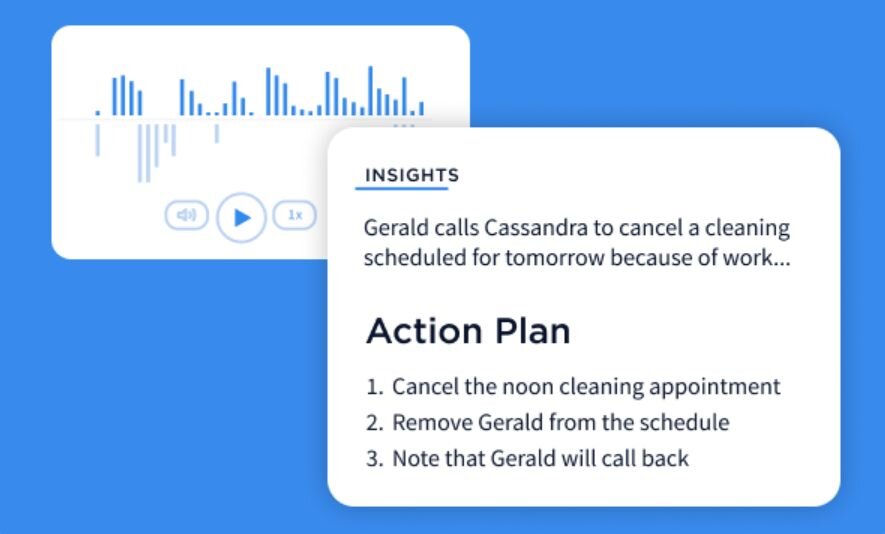 1x

INSIGHTS

Gerald calls Cassandra to cancel a cleaning scheduled for tomorrow because of work...

Action Plan

1. Cancel the noon cleaning appointment
2. Remove Gerald from the schedule
3. Note that Gerald will call back